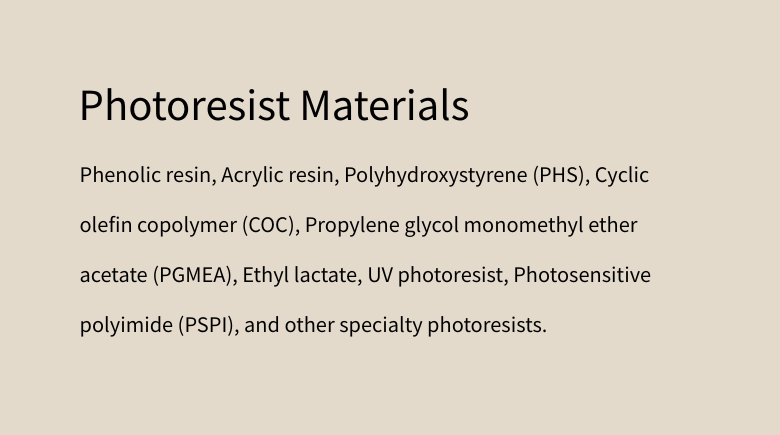 Photoresist Materials

Phenolic resin, Acrylic resin, Polyhydroxystyrene (PHS), Cyclic olefin copolymer (COC), Propylene glycol monomethyl ether acetate (PGMEA), Ethyl lactate, UV photoresist, Photosensitive polyimide (PSPI), and other specialty photoresists.